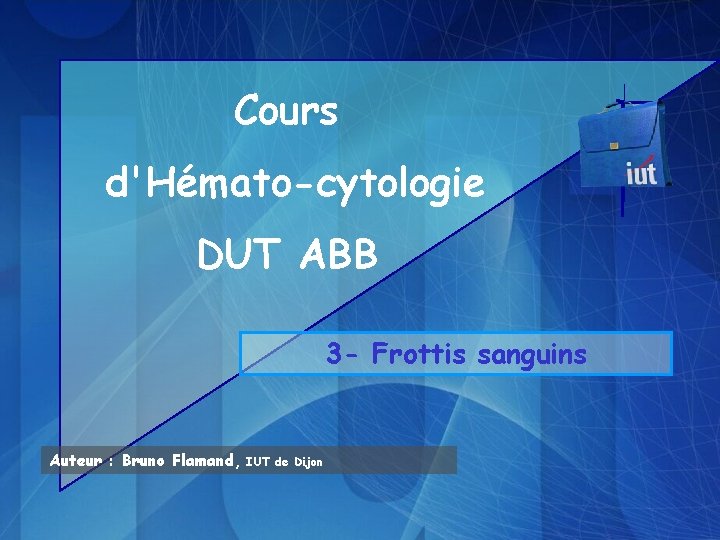 Cours d'Hémato-cytologie DUT ABB

iut

3- Frottis sanguins

Auteur : Bruno Flamand, IUT de Dijon